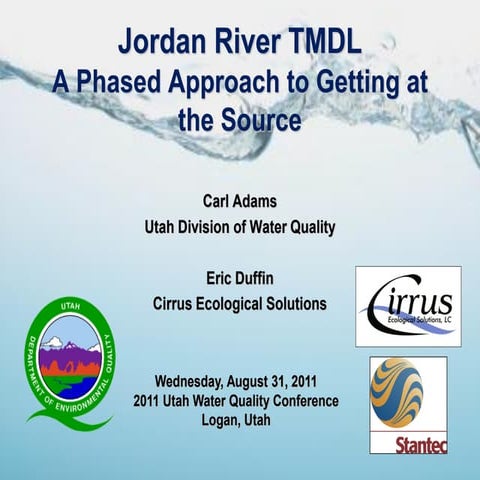 Jordan River TMDL
A Phased Approach to Getting at the Source

Carl Adams
Utah Division of Water Quality

Eric Duffin
Cirrus Ecological Solutions

Wednesday, August 31, 2011
2011 Utah Water Quality Conference
Logan, Utah

UTAH
DEPARTMENT OF ENVIRONMENTAL QUALITY

Cirrus
Ecological Solutions, LC

Stantec